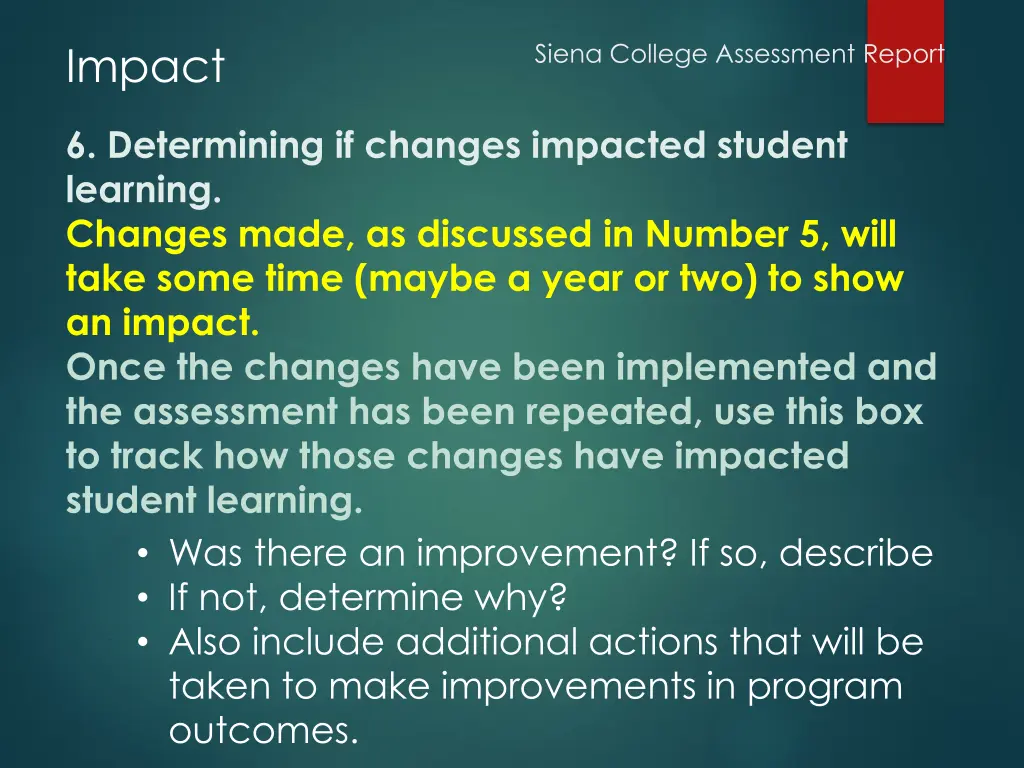 Impact

Siena College Assessment Report

6. Determining if changes impacted student learning.
Changes made, as discussed in Number 5, will take some time (maybe a year or two) to show an impact.
Once the changes have been implemented and the assessment has been repeated, use this box to track how those changes have impacted student learning.

• Was there an improvement? If so, describe
• If not, determine why?
• Also include additional actions that will be taken to make improvements in program outcomes.